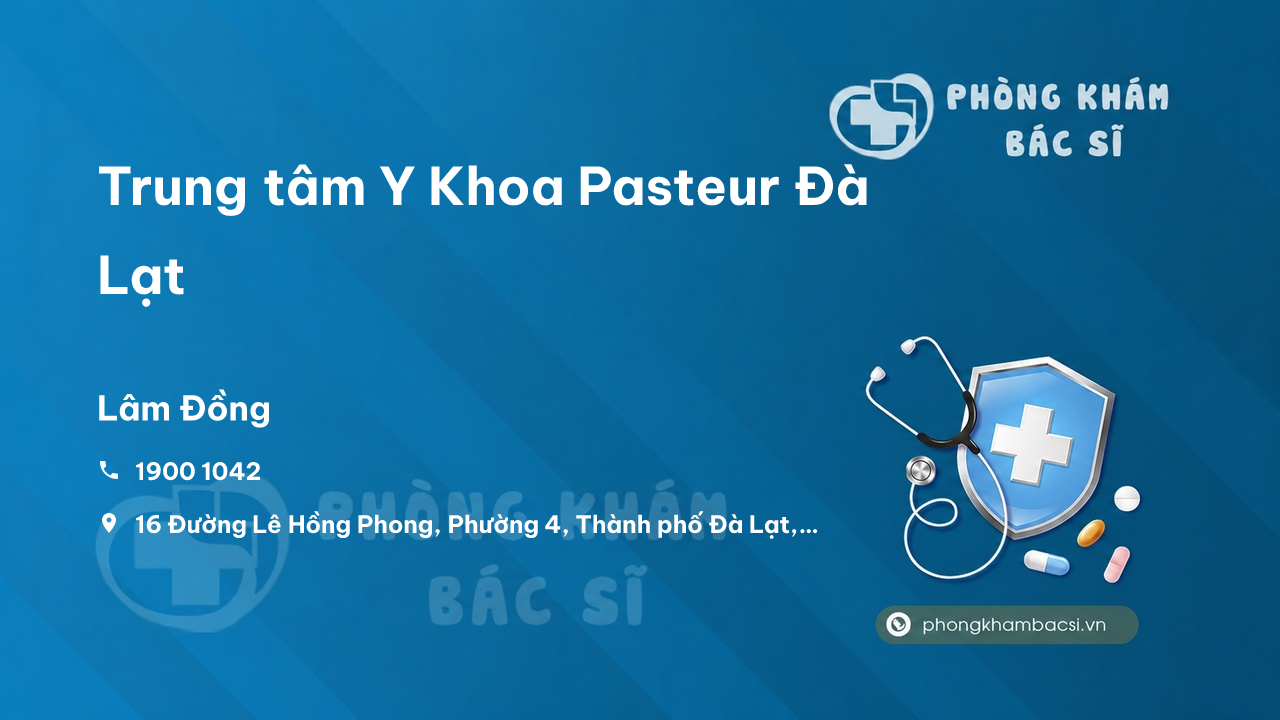 PHÒNG KHÁM BÁC SĨ

Trung tâm Y Khoa Pasteur Đà Lạt

Lâm Đồng

1900 1042

16 Đường Lê Hồng Phong, Phường 4, Thành phố Đà Lạt,...

PHÒNG KHÁM BÁC SĨ

phongkhambacsi.vn